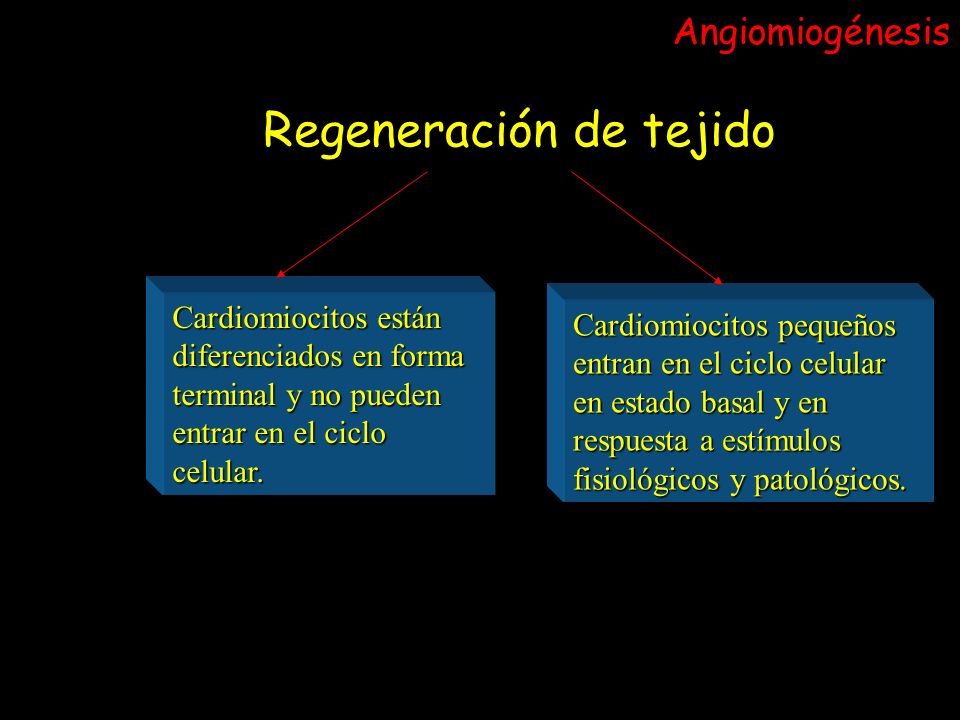 Angiomiogénesis

Regeneración de tejido

Cardiomiocitos están diferenciados en forma terminal y no pueden entrar en el ciclo celular.

Cardiomiocitos pequeños entran en el ciclo celular en estado basal y en respuesta a estímulos fisiológicos y patológicos.